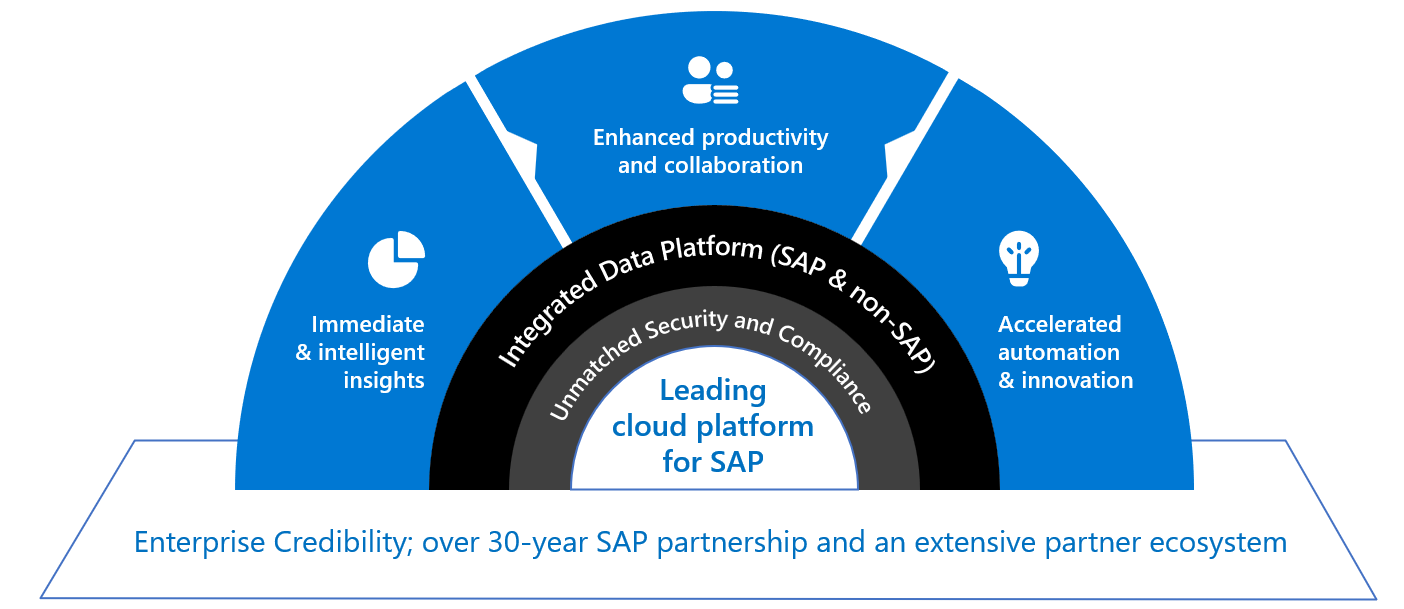 Enhanced productivity and collaboration

Immediate & intelligent insights

Accelerated automation & innovation

Integrated Data Platform (SAP & non-SAP)

Unmatched Security and Compliance

Leading cloud platform for SAP

Enterprise Credibility; over 30-year SAP partnership and an extensive partner ecosystem